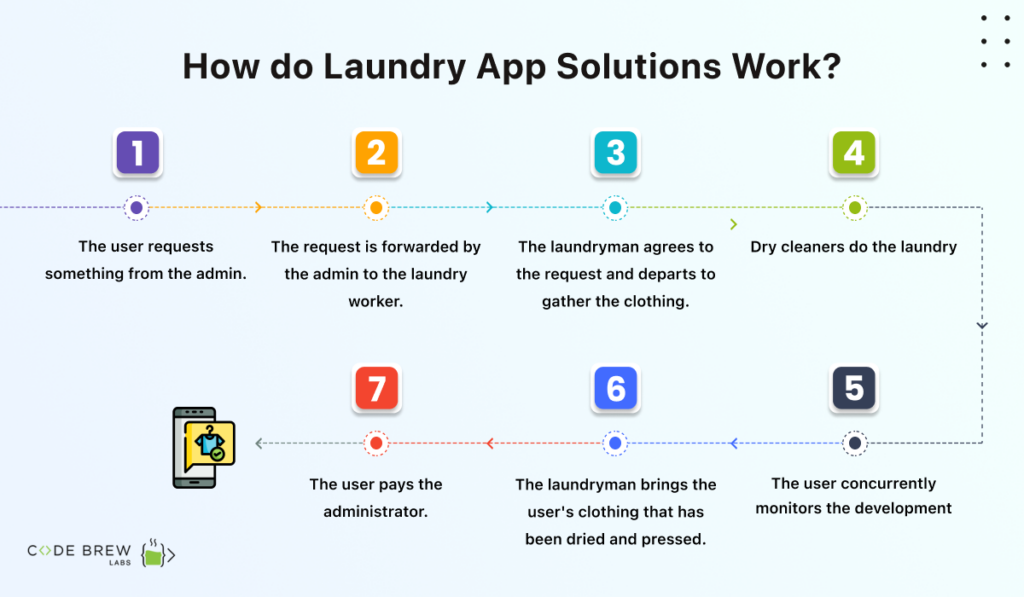 How do Laundry App Solutions Work?

1

The user requests something from the admin.

2

The request is forwarded by the admin to the laundry worker.

3

The laundryman agrees to the request and departs to gather the clothing.

4

Dry cleaners do the laundry

5

The user concurrently monitors the development

6

The laundryman brings the user's clothing that has been dried and pressed.

7

The user pays the administrator.

CODE BREW LABS